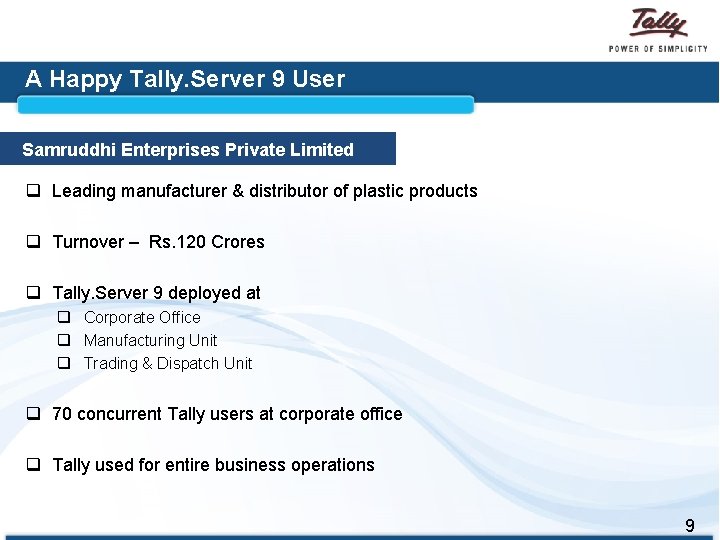 Tally
POWER OF SIMPLICITY

A Happy Tally.Server 9 User

Samruddhi Enterprises Private Limited

❑ Leading manufacturer & distributor of plastic products

❑ Turnover – Rs.120 Crores

❑ Tally.Server 9 deployed at
❑ Corporate Office
❑ Manufacturing Unit
❑ Trading & Dispatch Unit

❑ 70 concurrent Tally users at corporate office

❑ Tally used for entire business operations

9